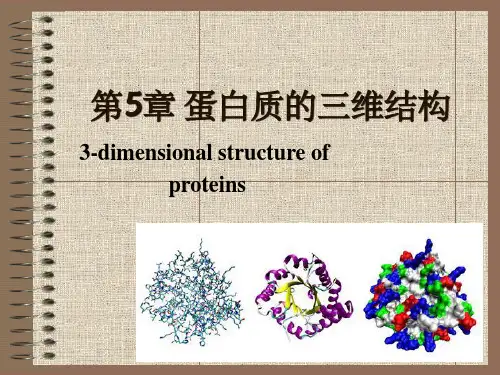 第5章 蛋白质的三维结构

3-dimensional structure of proteins